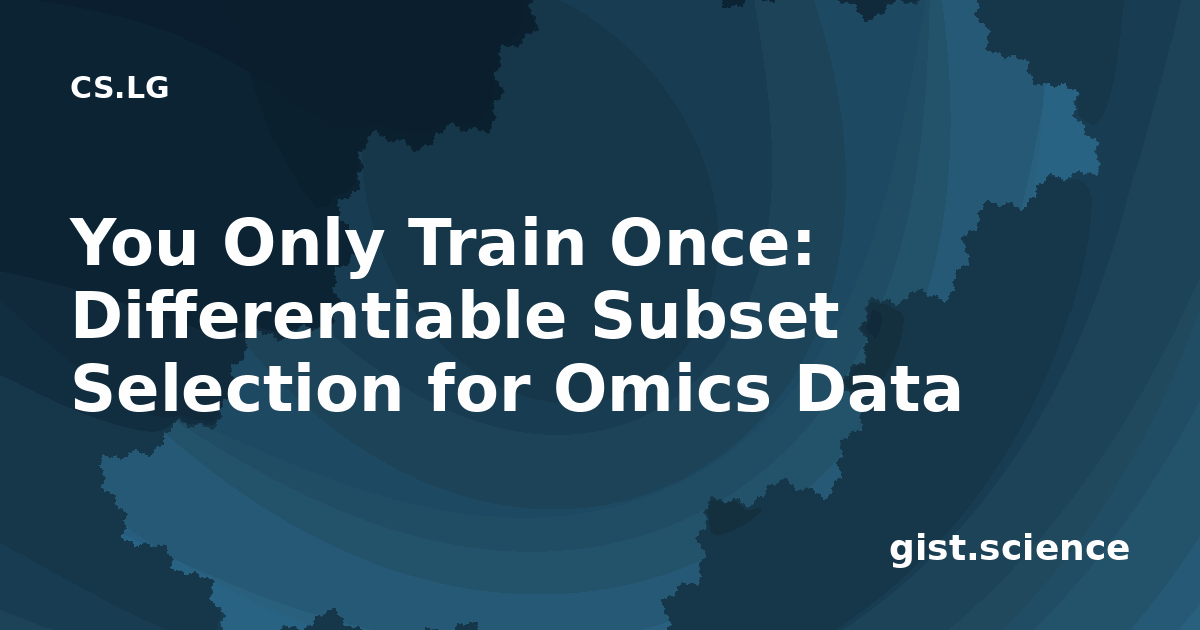 CS.LG

You Only Train Once: Differentiable Subset Selection for Omics Data

gist.science